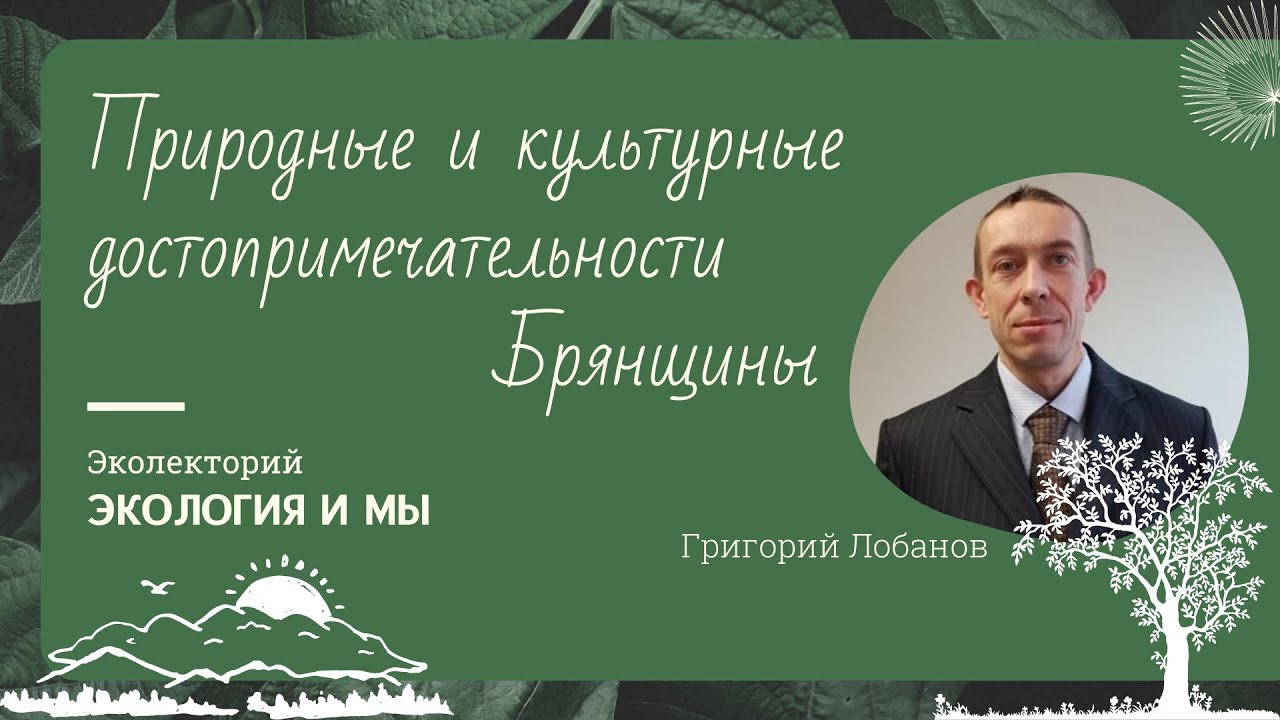 Природные и культурные достопримечательности Брянщины

Эколекторий
ЭКОЛОГИЯ И МЫ

Григорий Лобанов